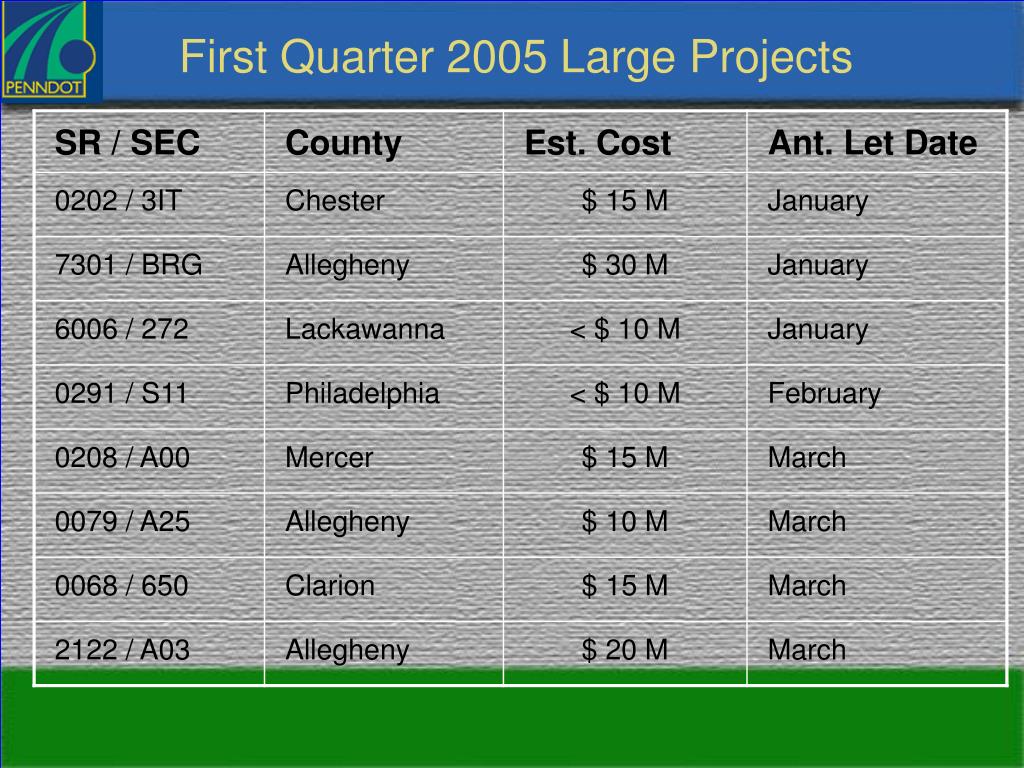 PENNDOT

First Quarter 2005 Large Projects

| SR / SEC | County | Est. Cost | Ant. Let Date |
|---|---|---|---|
| 0202 / 3IT | Chester | \$ 15 M | January |
| 7301 / BRG | Allegheny | \$ 30 M | January |
| 6006 / 272 | Lackawanna | < \$ 10 M | January |
| 0291 / S11 | Philadelphia | < \$ 10 M | February |
| 0208 / A00 | Mercer | \$ 15 M | March |
| 0079 / A25 | Allegheny | \$ 10 M | March |
| 0068 / 650 | Clarion | \$ 15 M | March |
| 2122 / A03 | Allegheny | \$ 20 M | March |